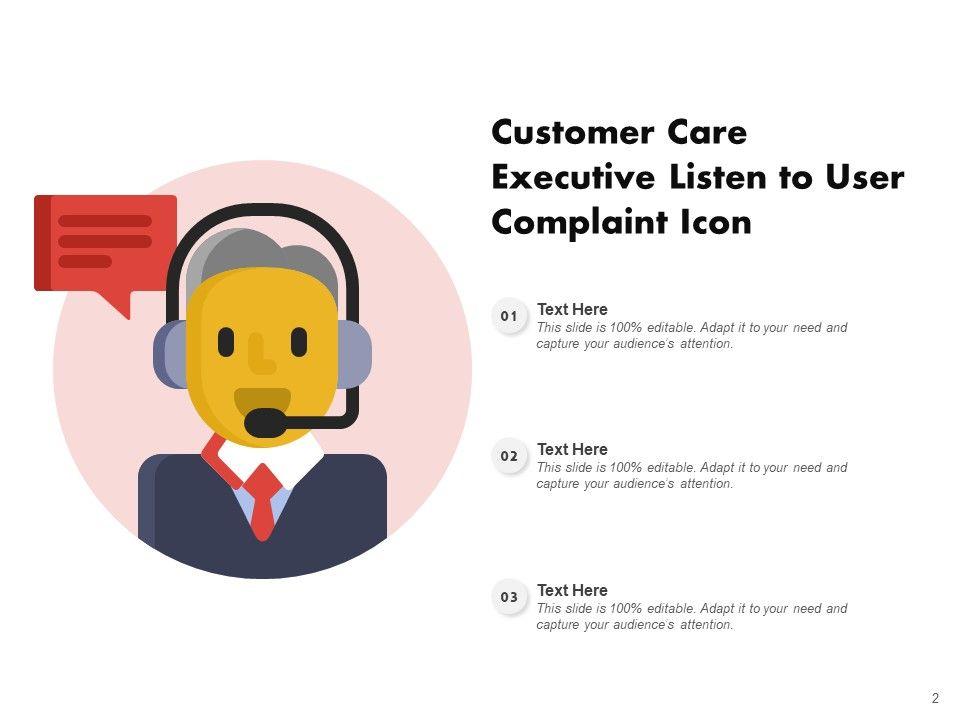 Customer Care Executive Listen to User Complaint Icon

01
Text Here
This slide is 100% editable. Adapt it to your need and capture your audience's attention.

02
Text Here
This slide is 100% editable. Adapt it to your need and capture your audience's attention.

03
Text Here
This slide is 100% editable. Adapt it to your need and capture your audience's attention.

2